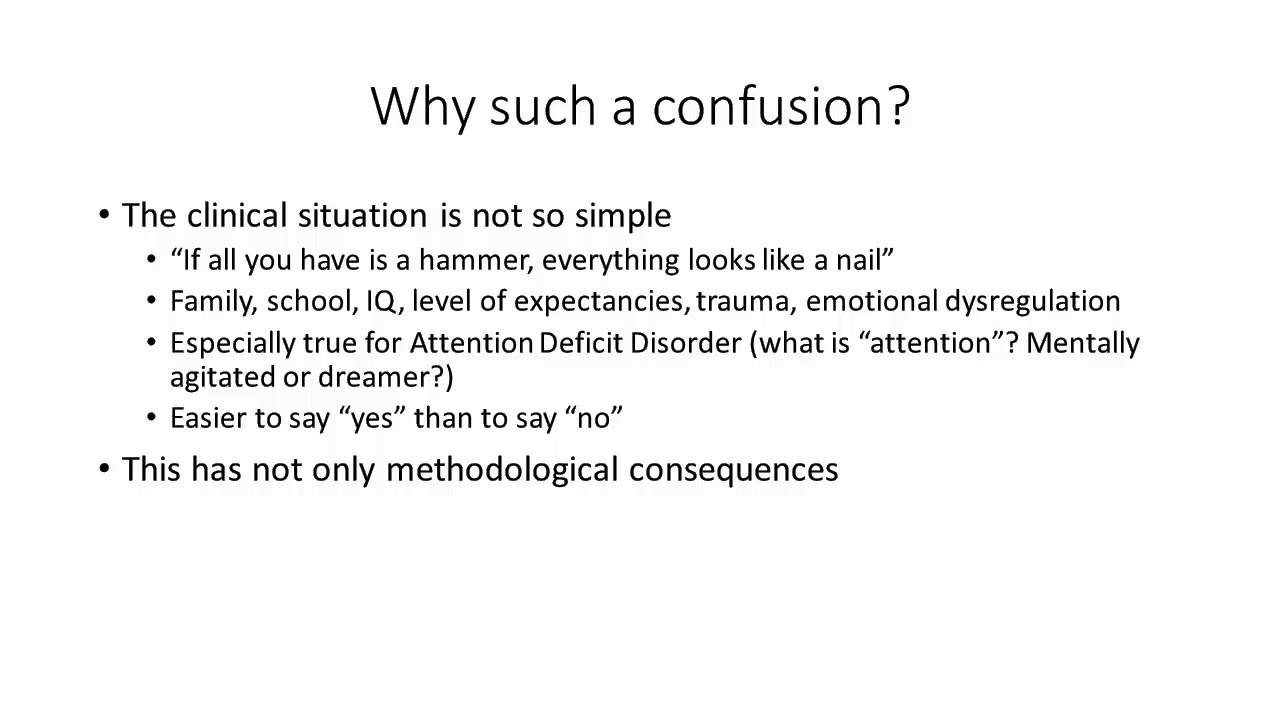 Why such a confusion?

• The clinical situation is not so simple
  • “If all you have is a hammer, everything looks like a nail”
  • Family, school, IQ, level of expectancies, trauma, emotional dysregulation
  • Especially true for Attention Deficit Disorder (what is “attention”? Mentally agitated or dreamer?)
  • Easier to say “yes” than to say “no”
• This has not only methodological consequences